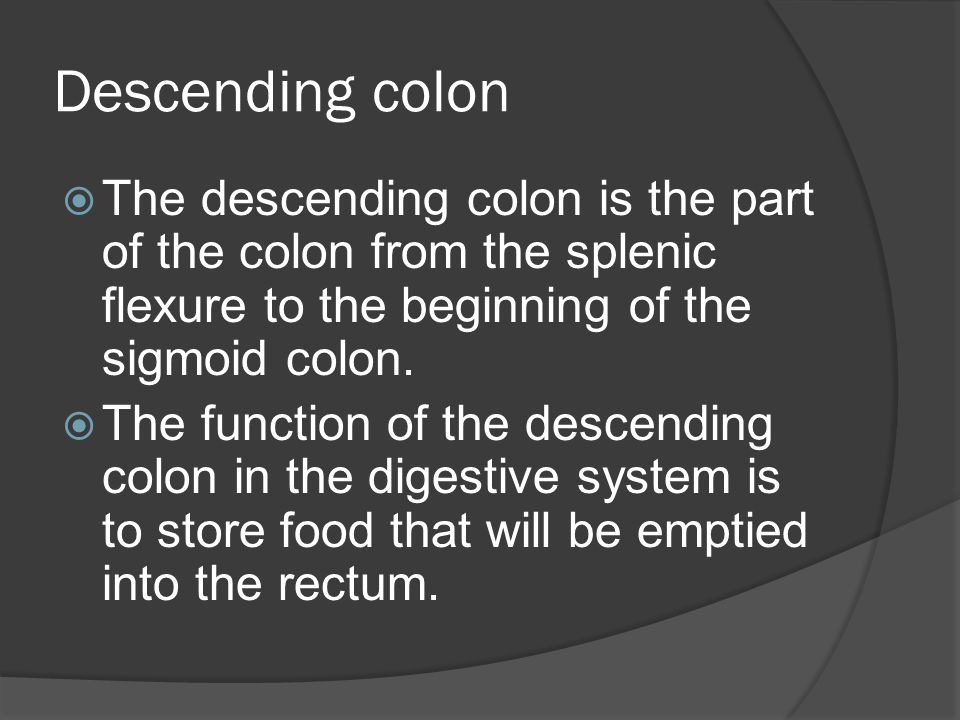 Descending colon

The descending colon is the part of the colon from the splenic flexure to the beginning of the sigmoid colon.

The function of the descending colon in the digestive system is to store food that will be emptied into the rectum.